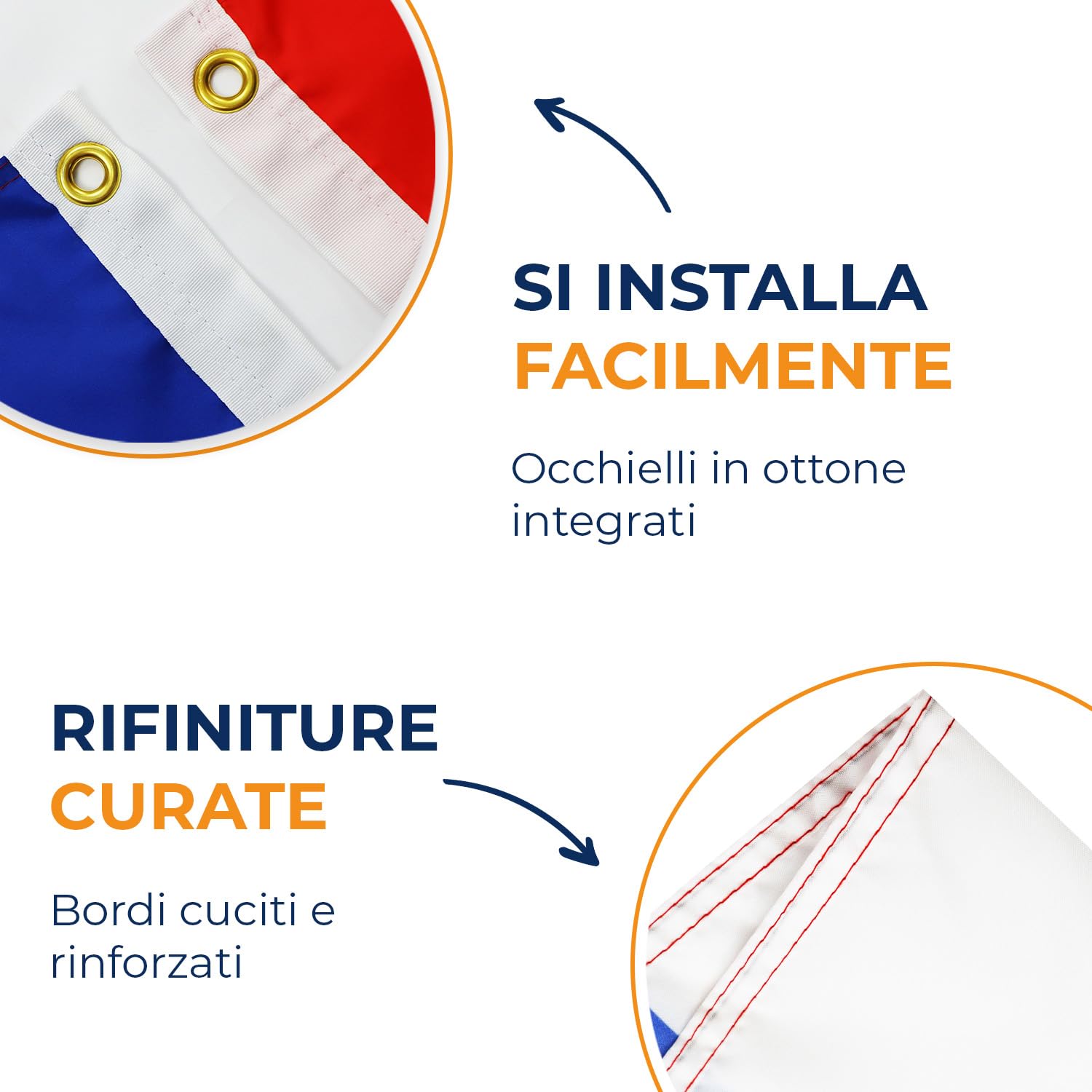 SI INSTALLA FACILMENTE

Occhielli in ottone integrati

RIFINITURE CURATE

Bordi cuciti e rinforzati